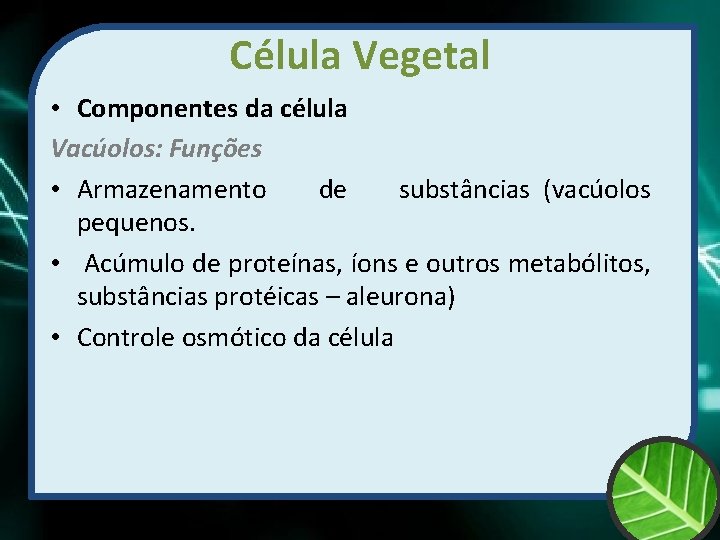 Célula Vegetal

• Componentes da célula

Vacúolos: Funções

• Armazenamento de substâncias (vacúolos pequenos.

• Acúmulo de proteínas, íons e outros metabólitos, substâncias protéicas – aleurona)

• Controle osmótico da célula